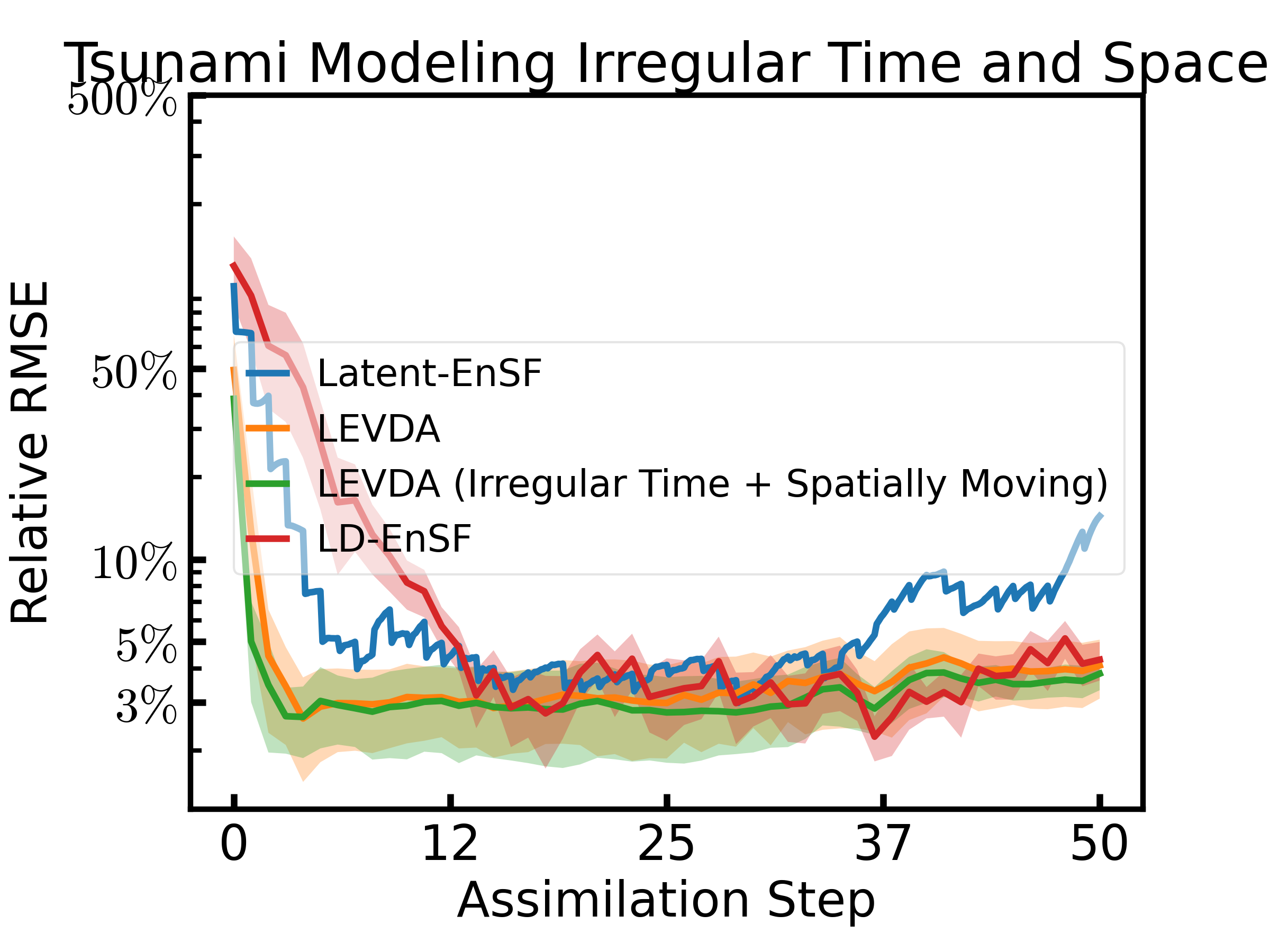 Tsunami Modeling Irregular Time and Space

Relative RMSE

500%
50%
10%
5%
3%

Latent-EnSF
LEVDA
LEVDA (Irregular Time + Spatially Moving)
LD-EnSF

0
12
25
37
50

Assimilation Step